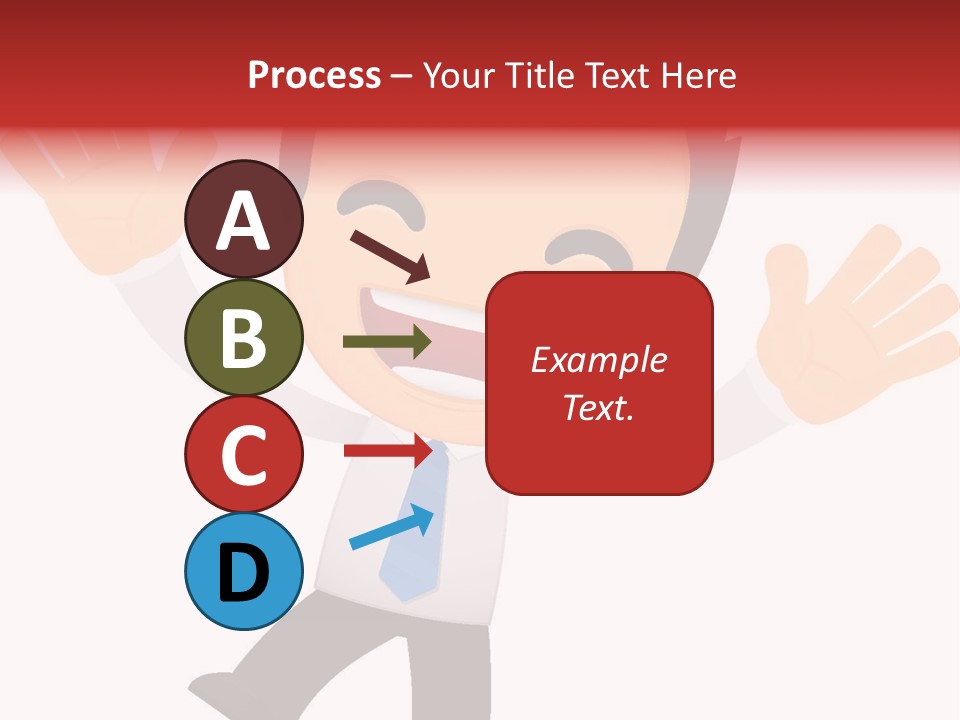 Process – Your Title Text Here

A

B

C

D

Example Text.